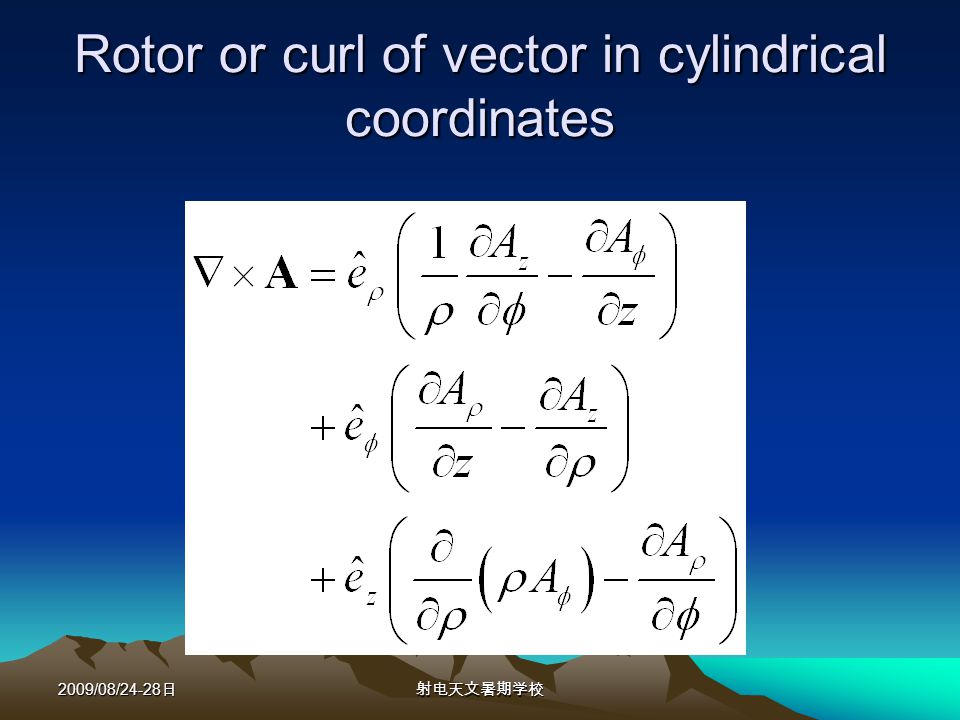 Rotor or curl of vector in cylindrical coordinates

$\nabla \times \mathbf{A} = \hat{e}_\rho \left( \frac{1}{\rho} \frac{\partial A_z}{\partial \phi} - \frac{\partial A_\phi}{\partial z} \right)$

$+ \hat{e}_\phi \left( \frac{\partial A_\rho}{\partial z} - \frac{\partial A_z}{\partial \rho} \right)$

$+ \hat{e}_z \left( \frac{\partial}{\partial \rho} \left( \rho A_\phi \right) - \frac{\partial A_\rho}{\partial \phi} \right)$

2009/08/24-28日

射电天文暑期学校